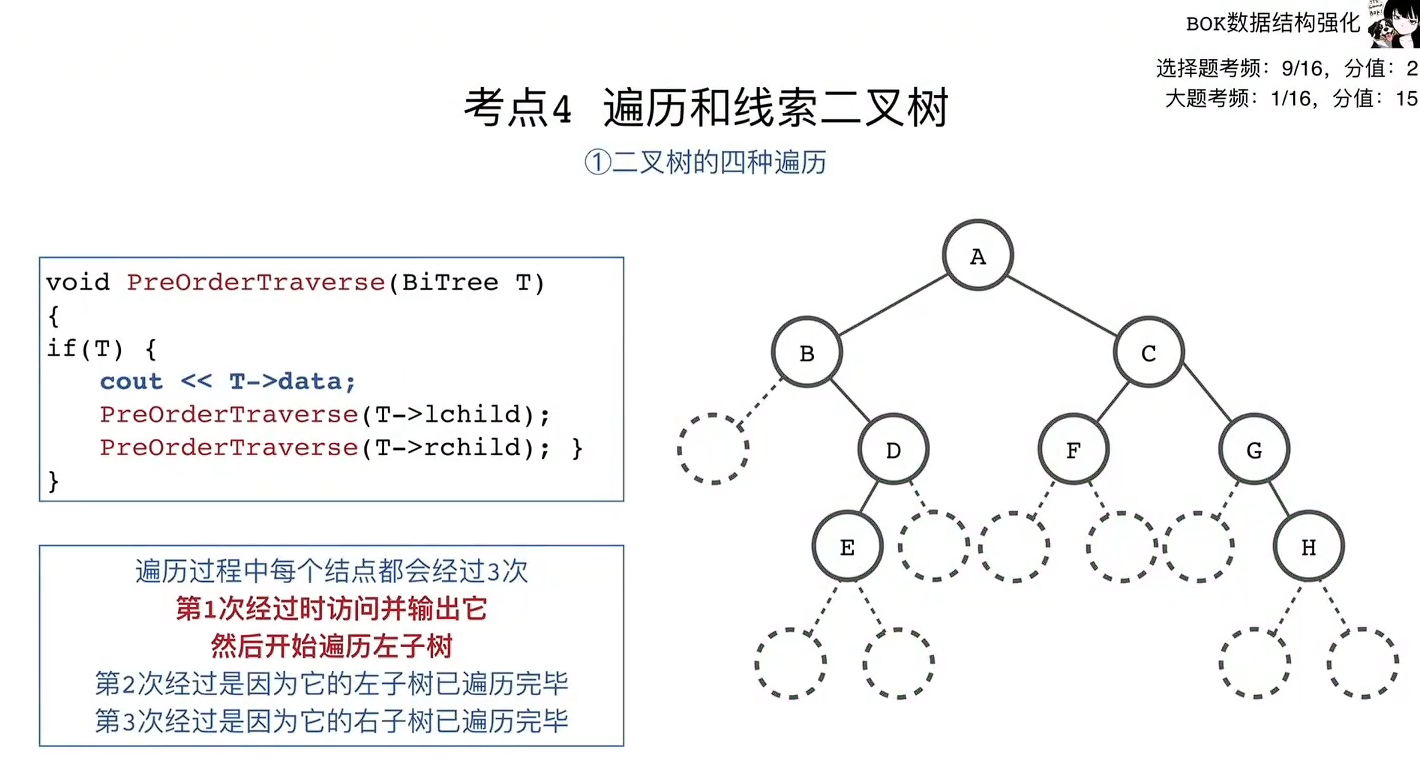 BOK数据结构强化

选择题考频：9/16，分值：2
大题考频：1/16，分值：15

考点4 遍历和线索二叉树

①二叉树的四种遍历

void PreOrderTraverse(BiTree T)
{
if(T) {
cout << T->data;
PreOrderTraverse(T->lchild);
PreOrderTraverse(T->rchild); }
}

遍历过程中每个结点都会经过3次
第1次经过时访问并输出它
然后开始遍历左子树
第2次经过是因为它的左子树已遍历完毕
第3次经过是因为它的右子树已遍历完毕

A
B
C
D
F
G
E
H